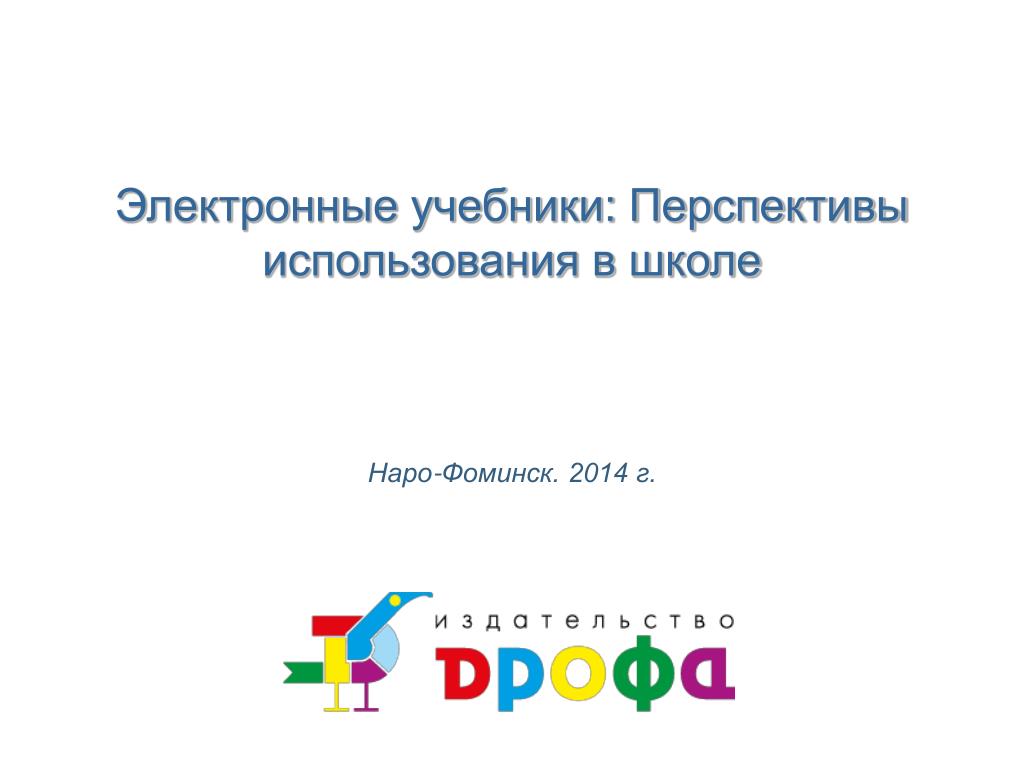 Электронные учебники: Перспективы использования в школе

Наро-Фоминск. 2014 г.

издательство
дрофа